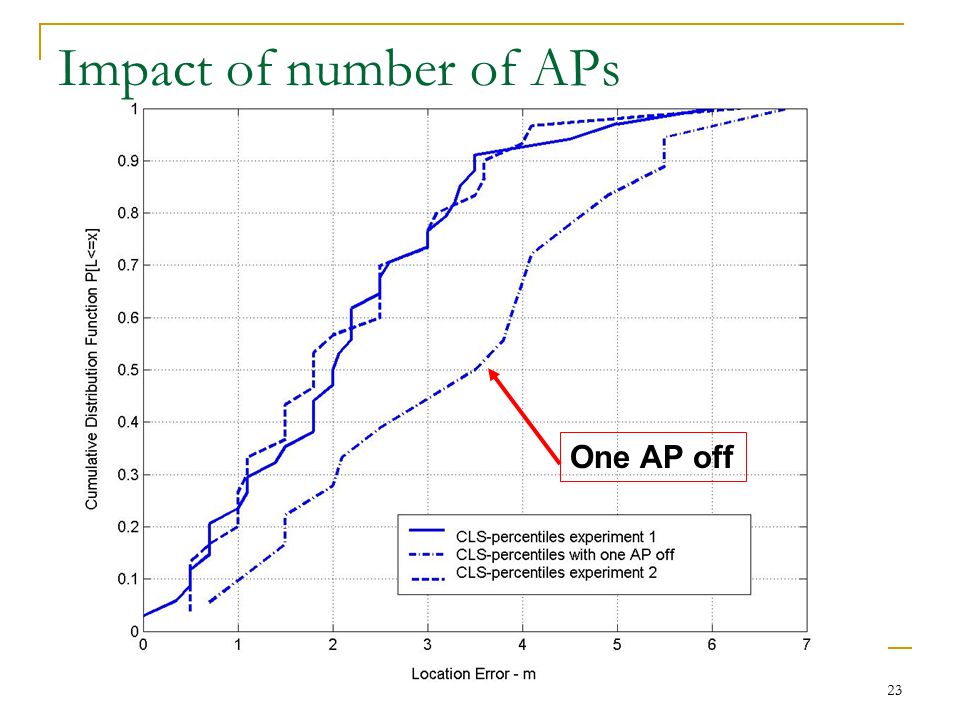 Impact of number of APs

Cumulative Distribution Function P[L<=x]

1
0.9
0.8
0.7
0.6
0.5
0.4
0.3
0.2
0.1
0

0 1 2 3 4 5 6 7

Location Error - m

One AP off

CLS-percentiles experiment 1
CLS-percentiles with one AP off
CLS-percentiles experiment 2

23